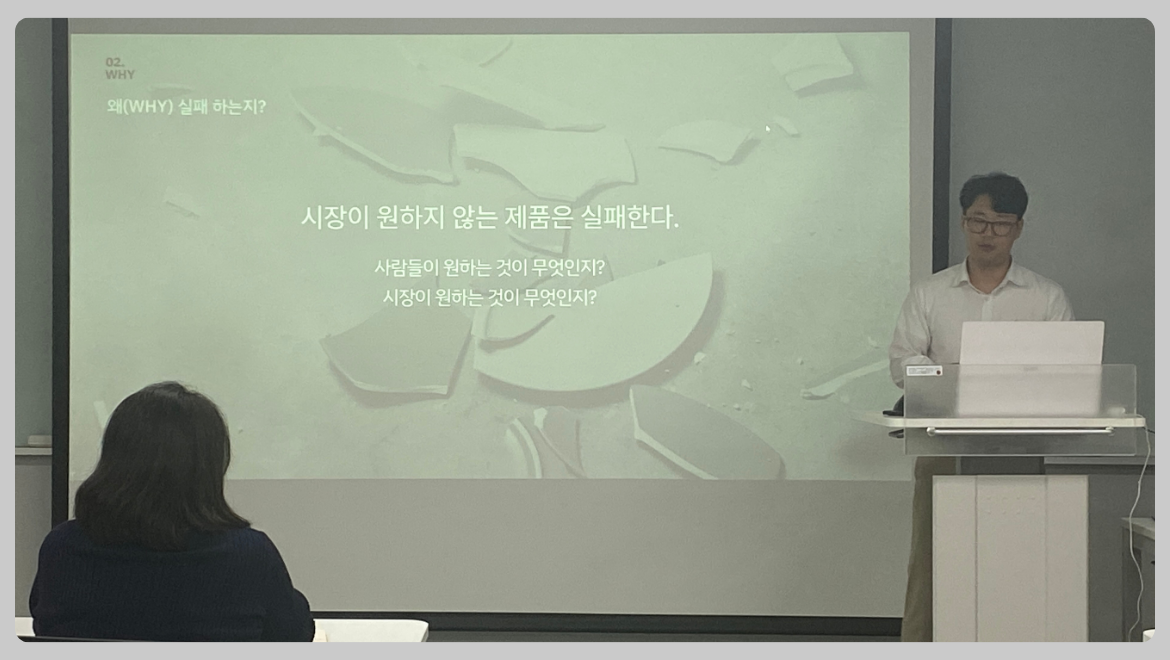 02.
WHY

왜(WHY) 실패 하는지?

시장이 원하지 않는 제품은 실패한다.

사람들이 원하는 것이 무엇인지?
시장이 원하는 것이 무엇인지?